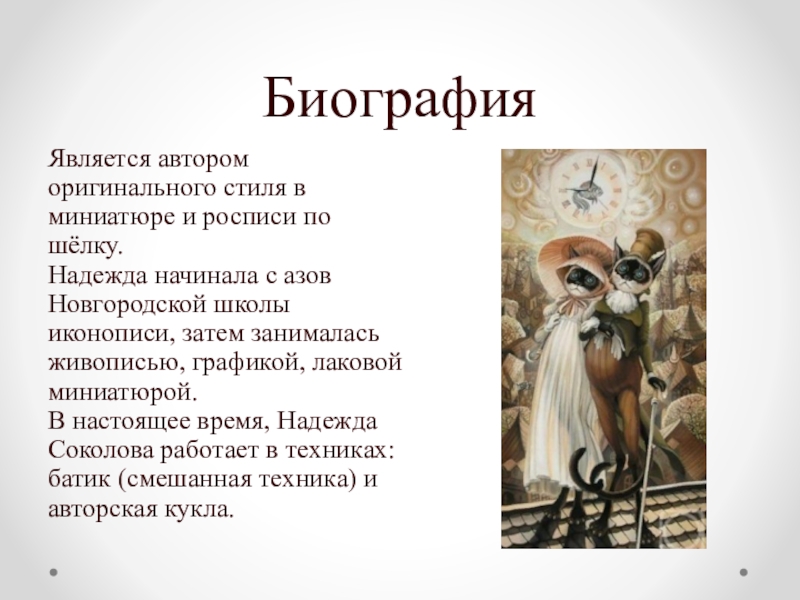 Биография

Является автором оригинального стиля в миниатюре и росписи по шёлку.
Надежда начинала с азов Новгородской школы иконописи, затем занималась живописью, графикой, лаковой миниатюрой.
В настоящее время, Надежда Соколова работает в техниках: батик (смешанная техника) и авторская кукла.